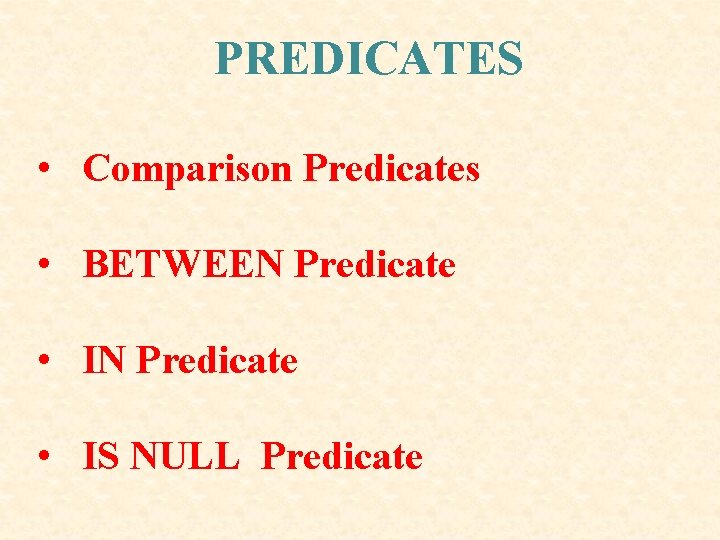 PREDICATES

• Comparison Predicates

• BETWEEN Predicate

• IN Predicate

• IS NULL Predicate